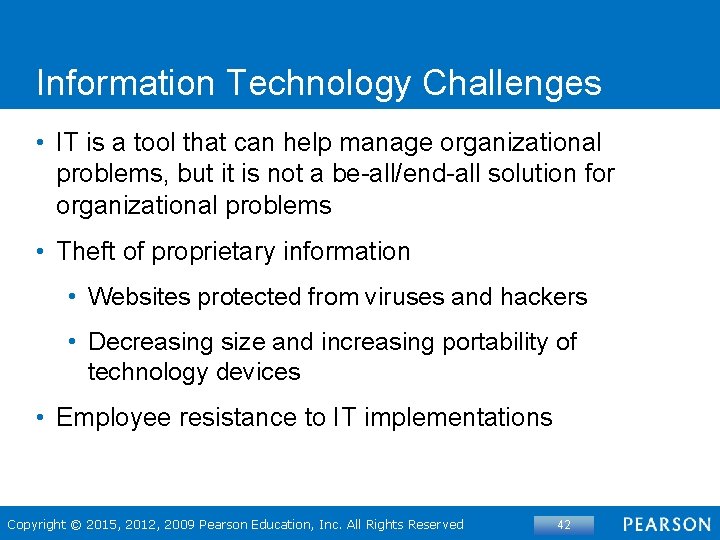 Information Technology Challenges

• IT is a tool that can help manage organizational problems, but it is not a be-all/end-all solution for organizational problems

• Theft of proprietary information

• Websites protected from viruses and hackers

• Decreasing size and increasing portability of technology devices

• Employee resistance to IT implementations

Copyright © 2015, 2012, 2009 Pearson Education, Inc. All Rights Reserved

42

PEARSON